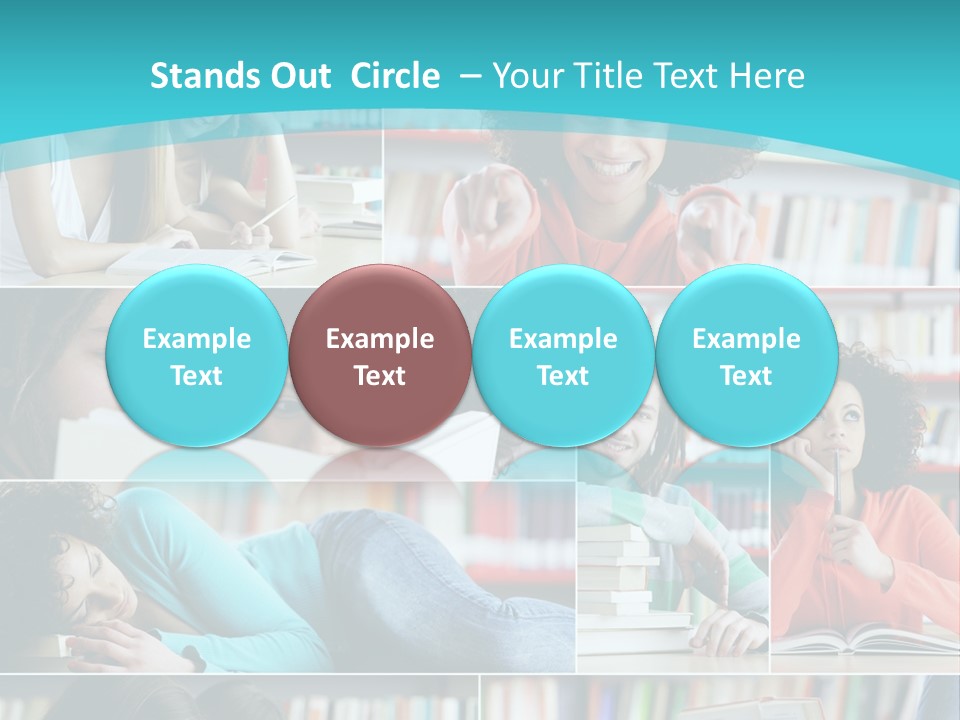 Stands Out Circle – Your Title Text Here

Example Text

Example Text

Example Text

Example Text